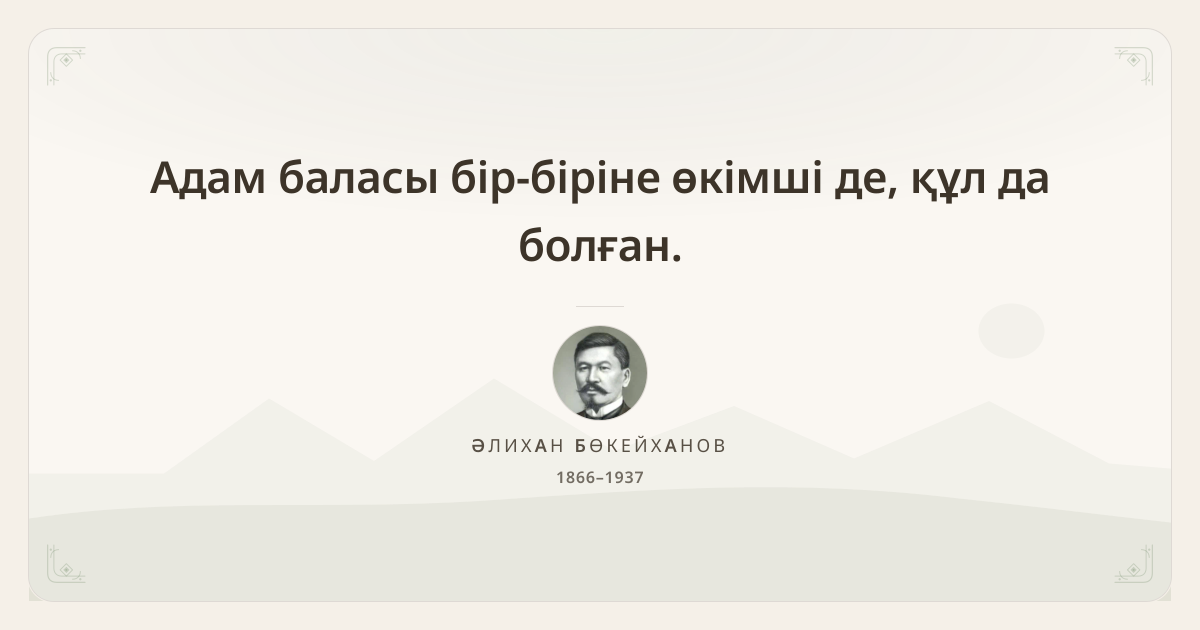 Адам баласы бір-біріне өкімші де, құл да болған.

ӘЛИХАН БӨКЕЙХАНОВ
1866–1937